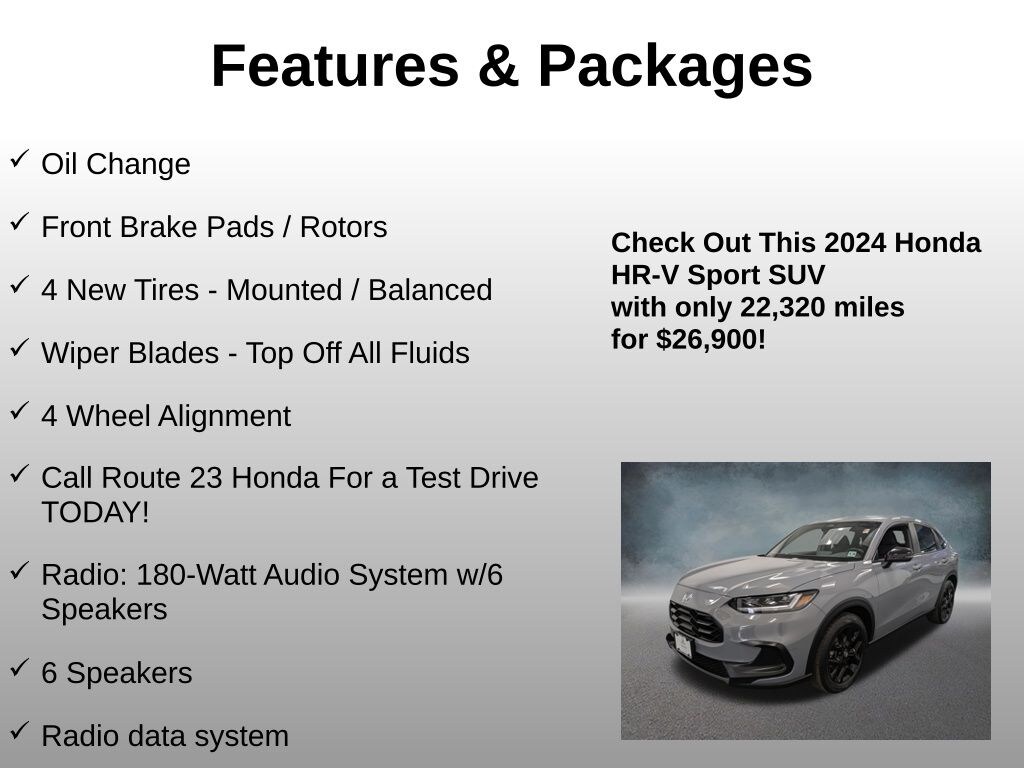 Features & Packages

✓ Oil Change

✓ Front Brake Pads / Rotors

✓ 4 New Tires - Mounted / Balanced

✓ Wiper Blades - Top Off All Fluids

✓ 4 Wheel Alignment

✓ Call Route 23 Honda For a Test Drive TODAY!

✓ Radio: 180-Watt Audio System w/6 Speakers

✓ 6 Speakers

✓ Radio data system

Check Out This 2024 Honda HR-V Sport SUV with only 22,320 miles for $26,900!